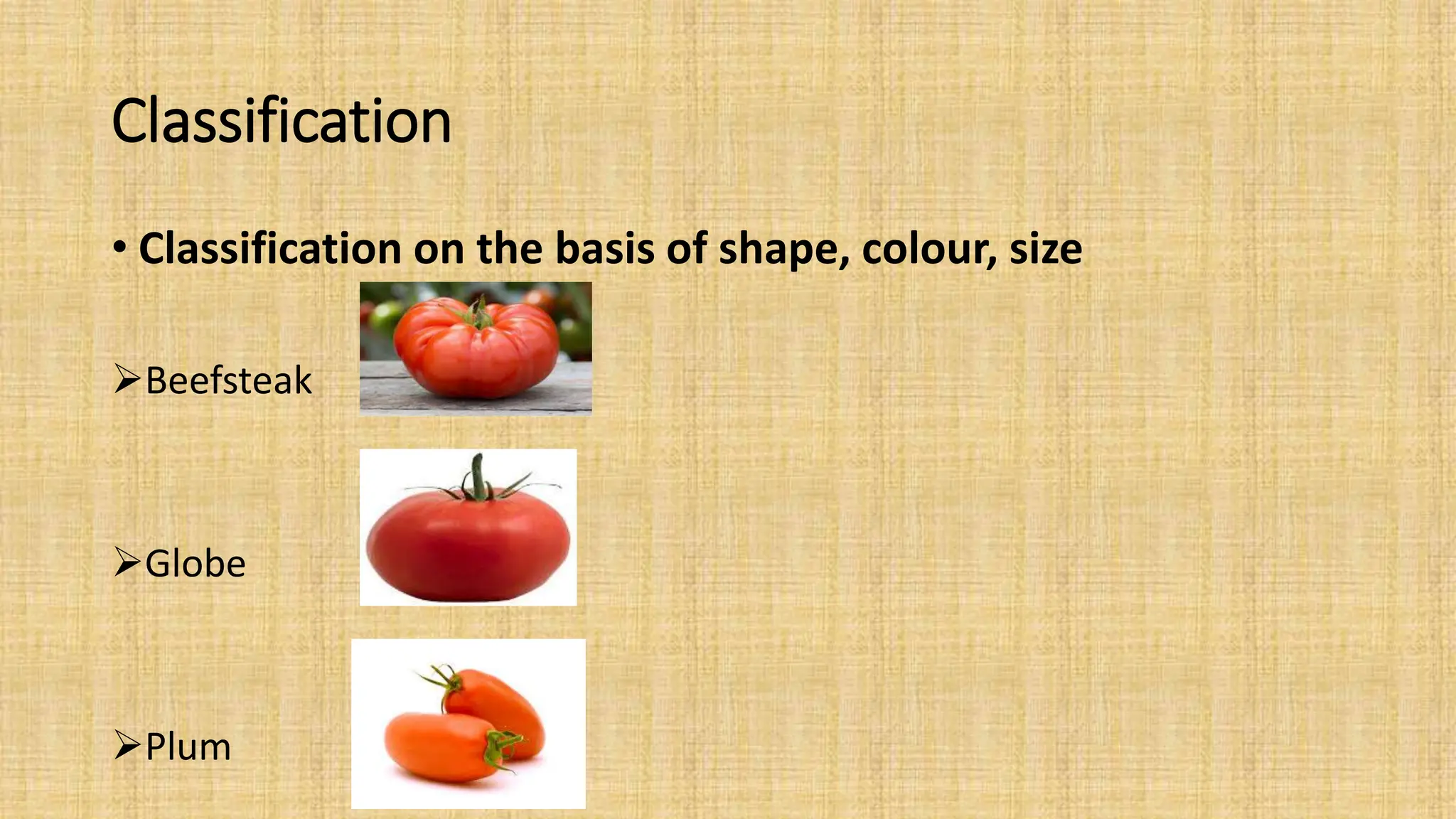 Classification

• Classification on the basis of shape, colour, size

➢Beefsteak

➢Globe

➢Plum